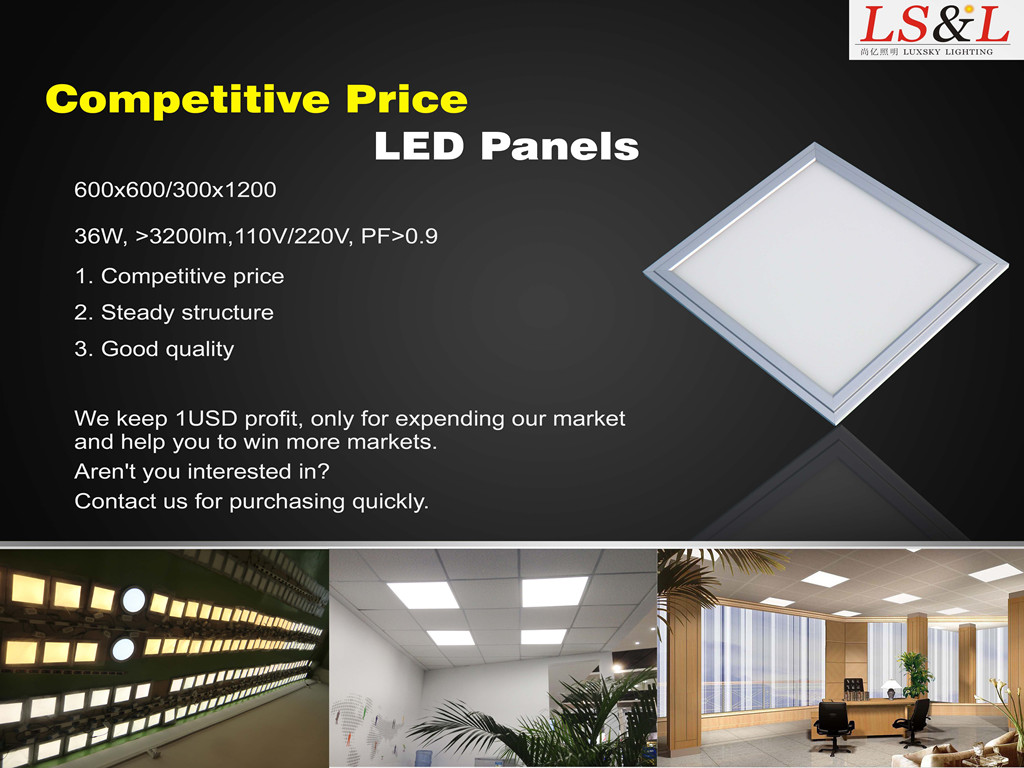 LS&L
尚亿照明 LUXSKY LIGHTING

Competitive Price
LED Panels

600x600/300x1200

36W, >3200lm,110V/220V, PF>0.9

1. Competitive price

2. Steady structure

3. Good quality

We keep 1USD profit, only for expending our market and help you to win more markets.

Aren't you interested in?

Contact us for purchasing quickly.